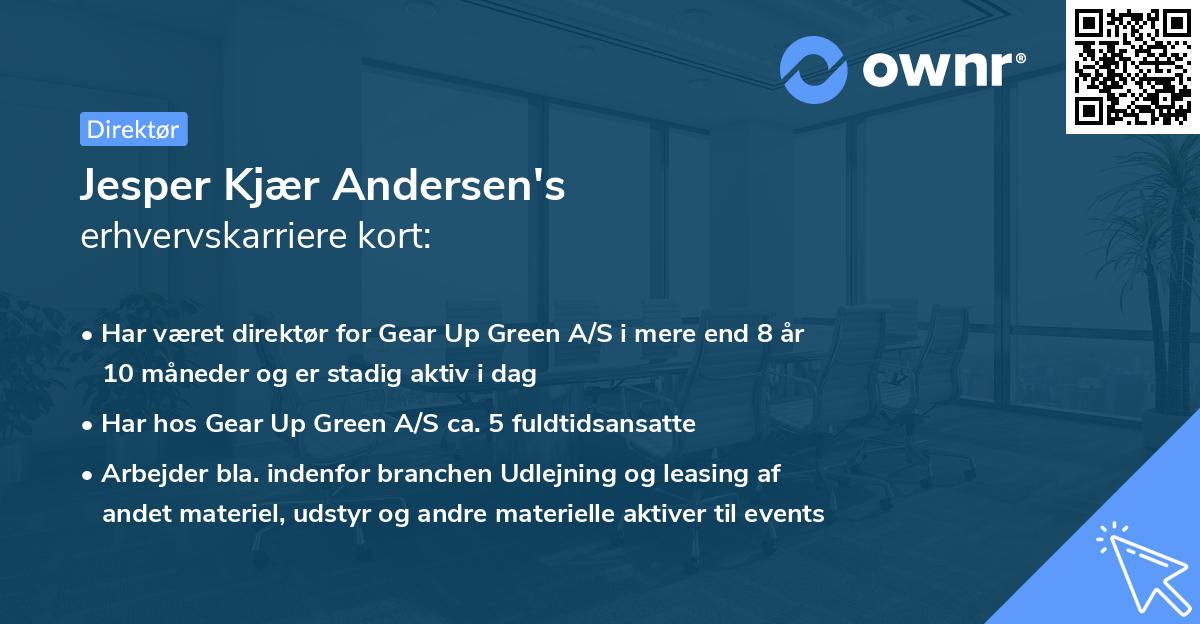 ownr®

Direktør

Jesper Kjær Andersen's
erhvervskarriere kort:

• Har været direktør for Gear Up Green A/S i mere end 8 år 10 måneder og er stadig aktiv i dag

• Har hos Gear Up Green A/S ca. 5 fuldtidsansatte

• Arbejder bla. indenfor branchen Udlejning og leasing af andet materiel, udstyr og andre materielle aktiver til events